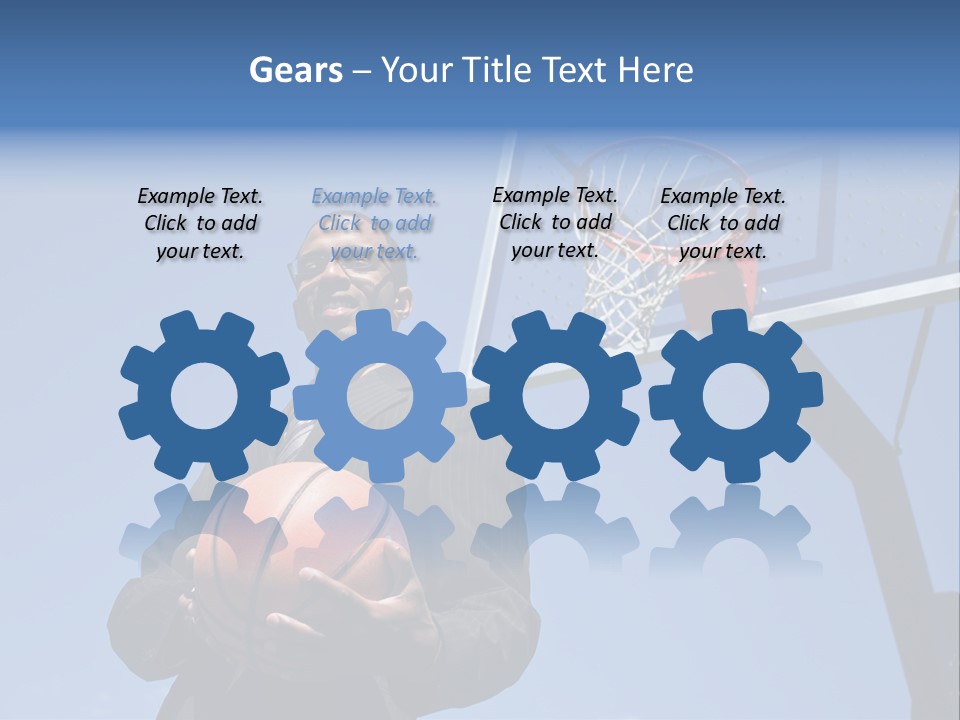 Gears – Your Title Text Here

Example Text. Click to add your text.

Example Text. Click to add your text.

Example Text. Click to add your text.

Example Text. Click to add your text.